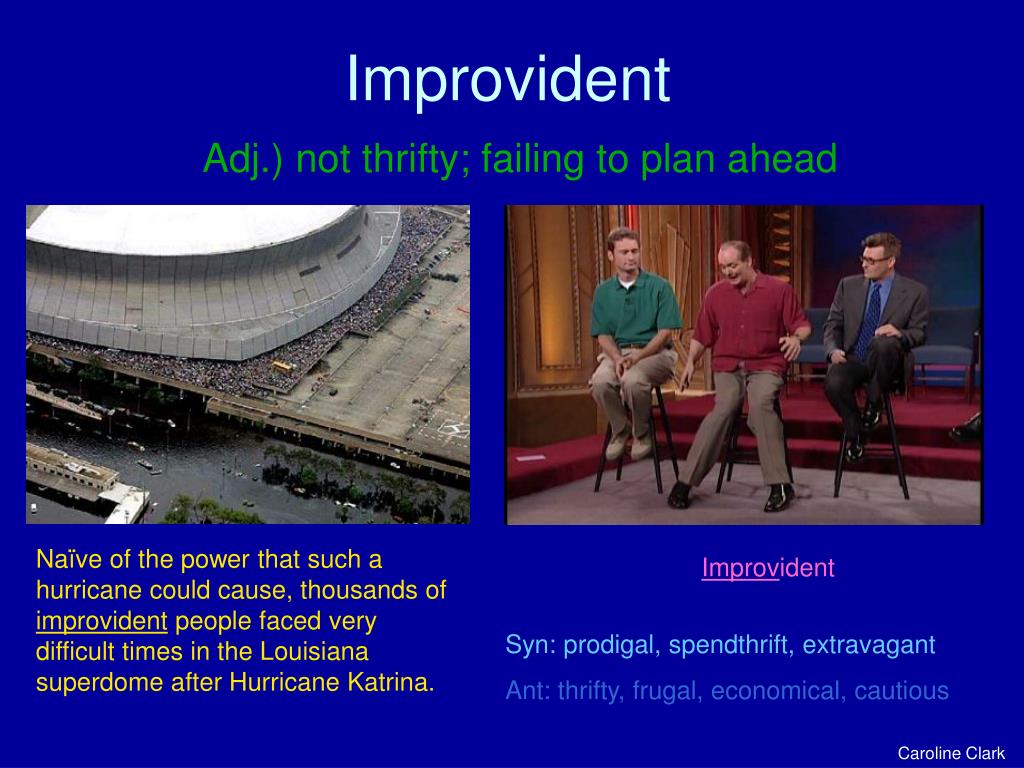 Improvident

Adj.) not thrifty; failing to plan ahead

Naïve of the power that such a hurricane could cause, thousands of improvident people faced very difficult times in the Louisiana superdome after Hurricane Katrina.

Improvident

Syn: prodigal, spendthrift, extravagant

Ant: thrifty, frugal, economical, cautious

Caroline Clark